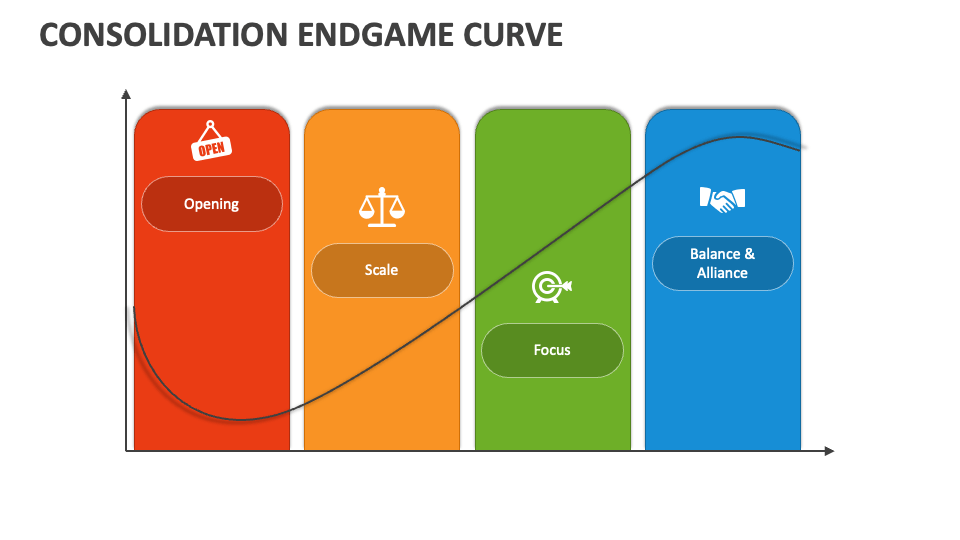 CONSOLIDATION ENDGAME CURVE

OPEN

Opening

Scale

Focus

Balance & Alliance